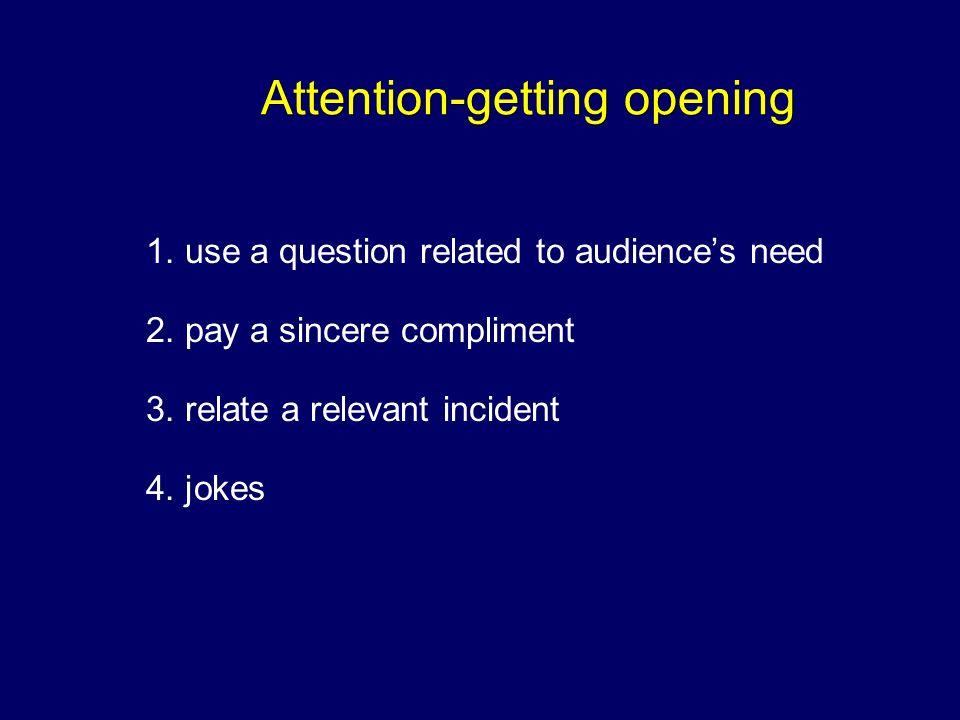 Attention-getting opening

1. use a question related to audience’s need

2. pay a sincere compliment

3. relate a relevant incident

4. jokes